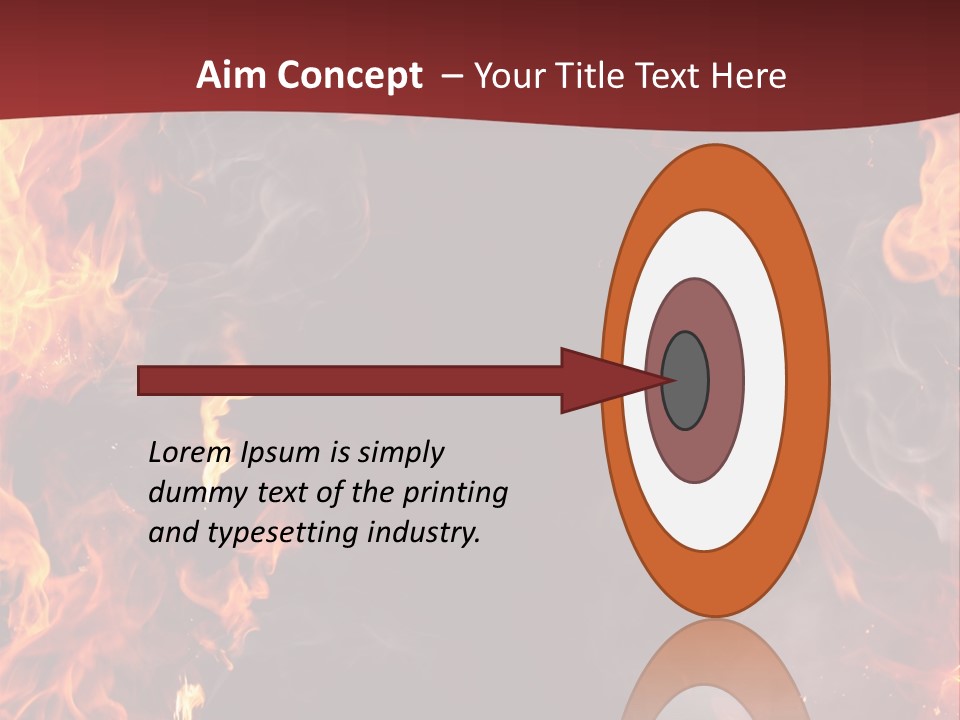 Aim Concept – Your Title Text Here

Lorem Ipsum is simply dummy text of the printing and typesetting industry.